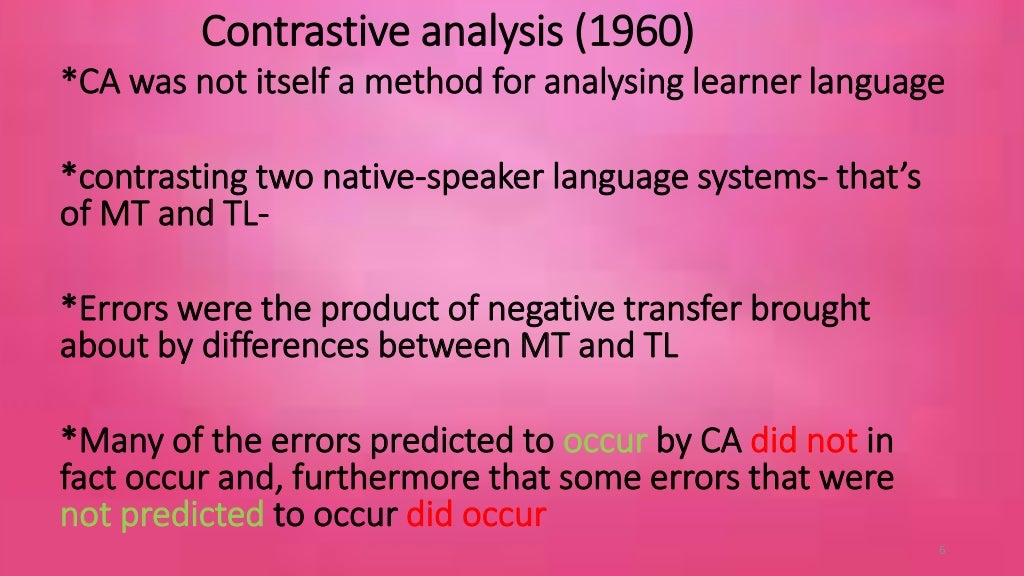 Contrastive analysis (1960)

*CA was not itself a method for analysing learner language

*contrasting two native-speaker language systems- that's of MT and TL-

*Errors were the product of negative transfer brought about by differences between MT and TL

*Many of the errors predicted to occur by CA did not in fact occur and, furthermore that some errors that were not predicted to occur did occur

6